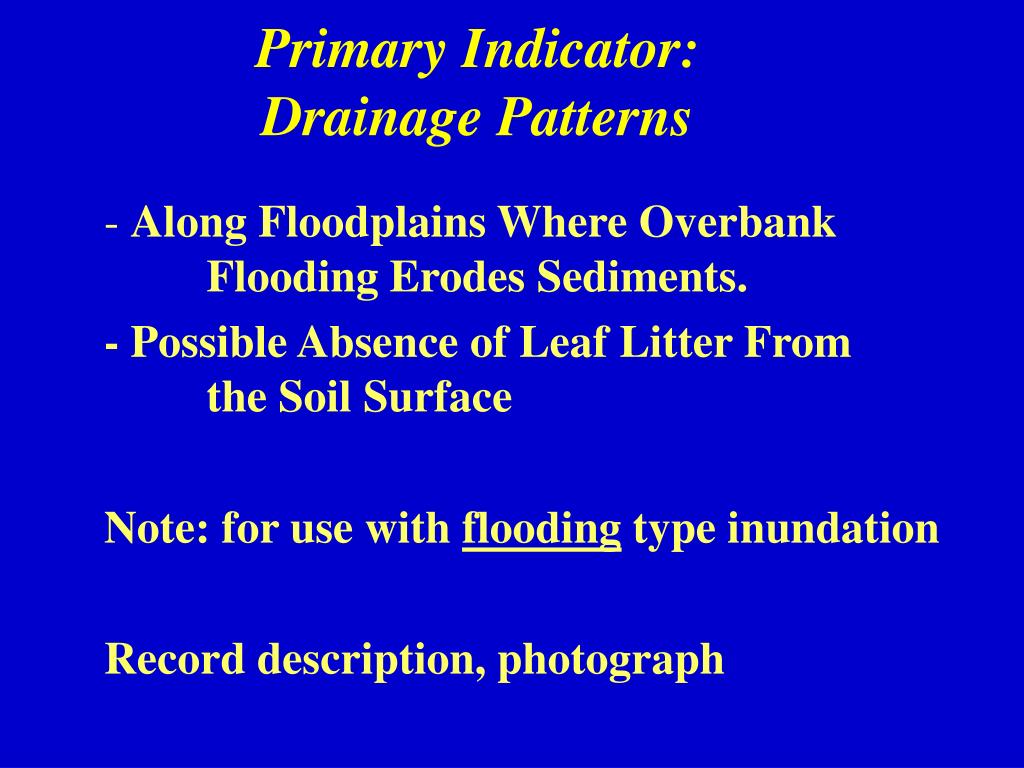 Primary Indicator:
Drainage Patterns

- Along Floodplains Where Overbank Flooding Erodes Sediments.

- Possible Absence of Leaf Litter From the Soil Surface

Note: for use with flooding type inundation

Record description, photograph